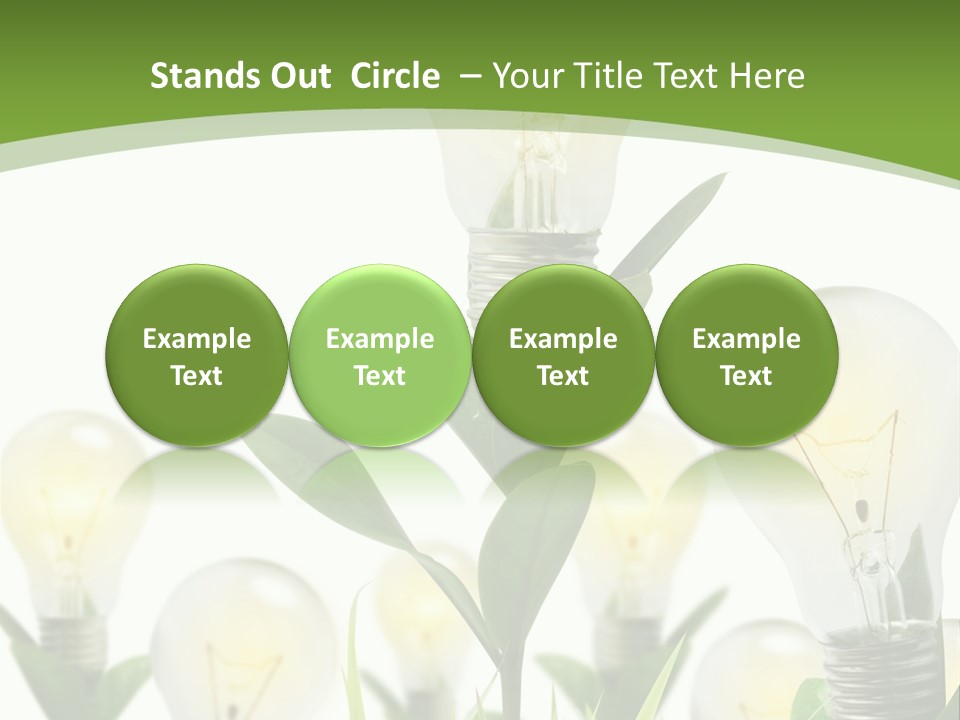 Stands Out Circle – Your Title Text Here

Example Text

Example Text

Example Text

Example Text